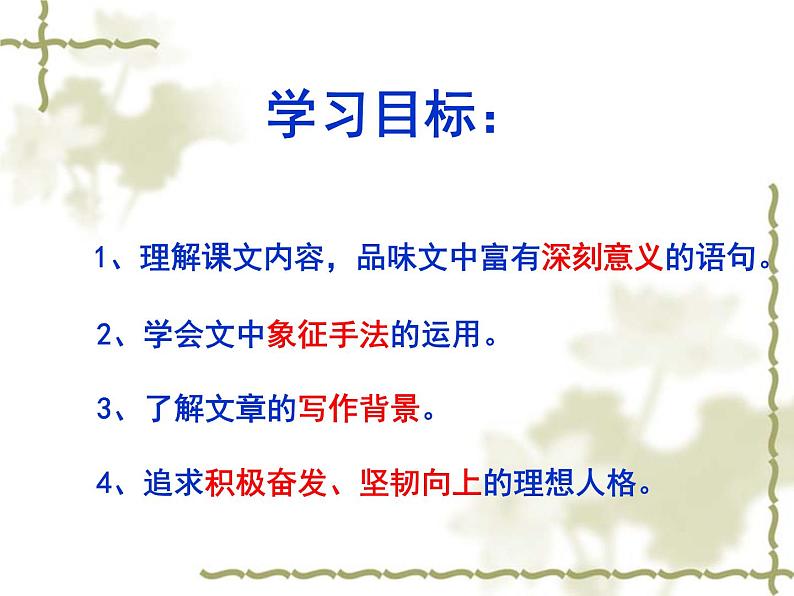 学习目标：

1、理解课文内容，品味文中富有深刻意义的语句。

2、学会文中象征手法的运用。

3、了解文章的写作背景。

4、追求积极奋发、坚韧向上的理想人格。